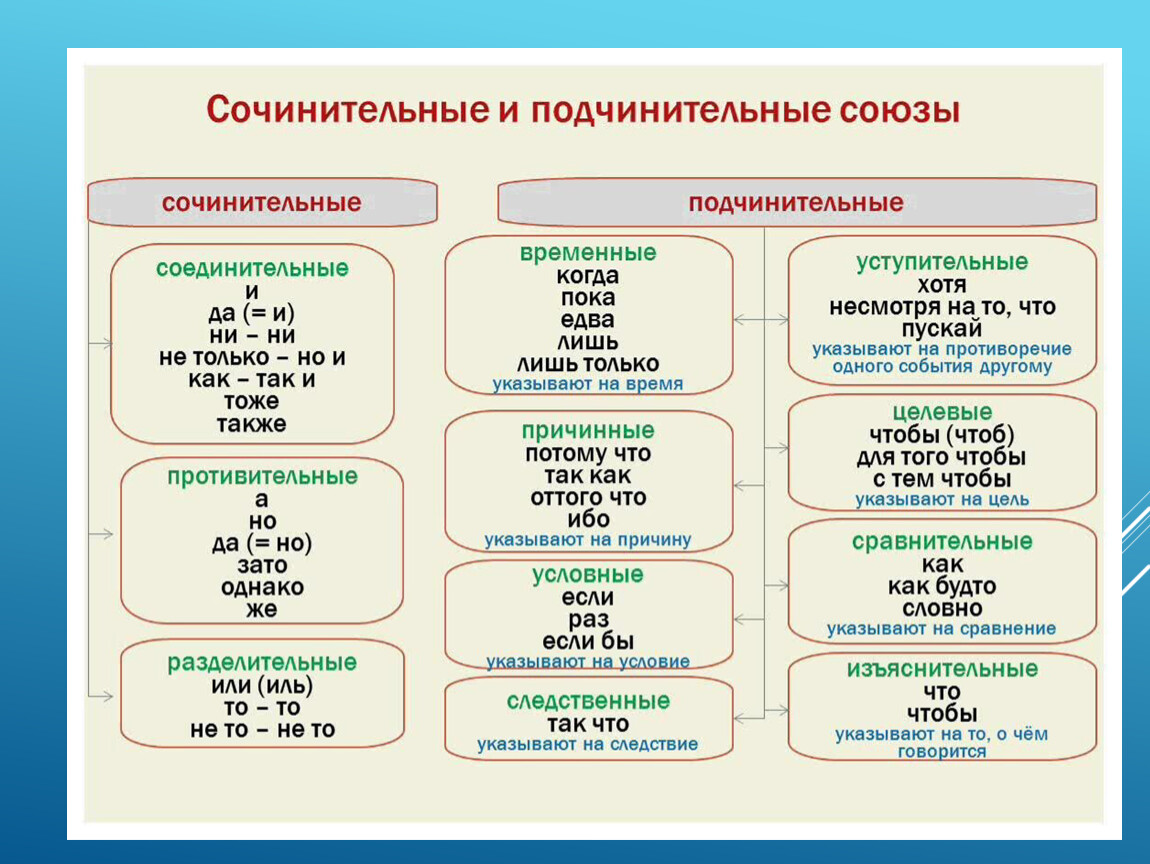 Сочинительные и подчинительные союзы

сочинительные

соединительные
и
да (= и)
ни – ни
не только – но и
как – так и
тоже
также

противительные
а
но
да (= но)
зато
однако
же

разделительные
или (иль)
то – то
не то – не то

подчинительные

временные
когда
пока
едва
лишь
лишь только
указывают на время

причинные
потому что
так как
оттого что
ибо
указывают на причину

условные
если
раз
если бы
указывают на условие

следственные
так что
указывают на следствие

уступительные
хотя
несмотря на то, что
пускай
указывают на противоречие одного события другому

целевые
чтобы (чтоб)
для того чтобы
с тем чтобы
указывают на цель

сравнительные
как
как будто
словно
указывают на сравнение

изъяснительные
что
чтобы
указывают на то, о чём говорится